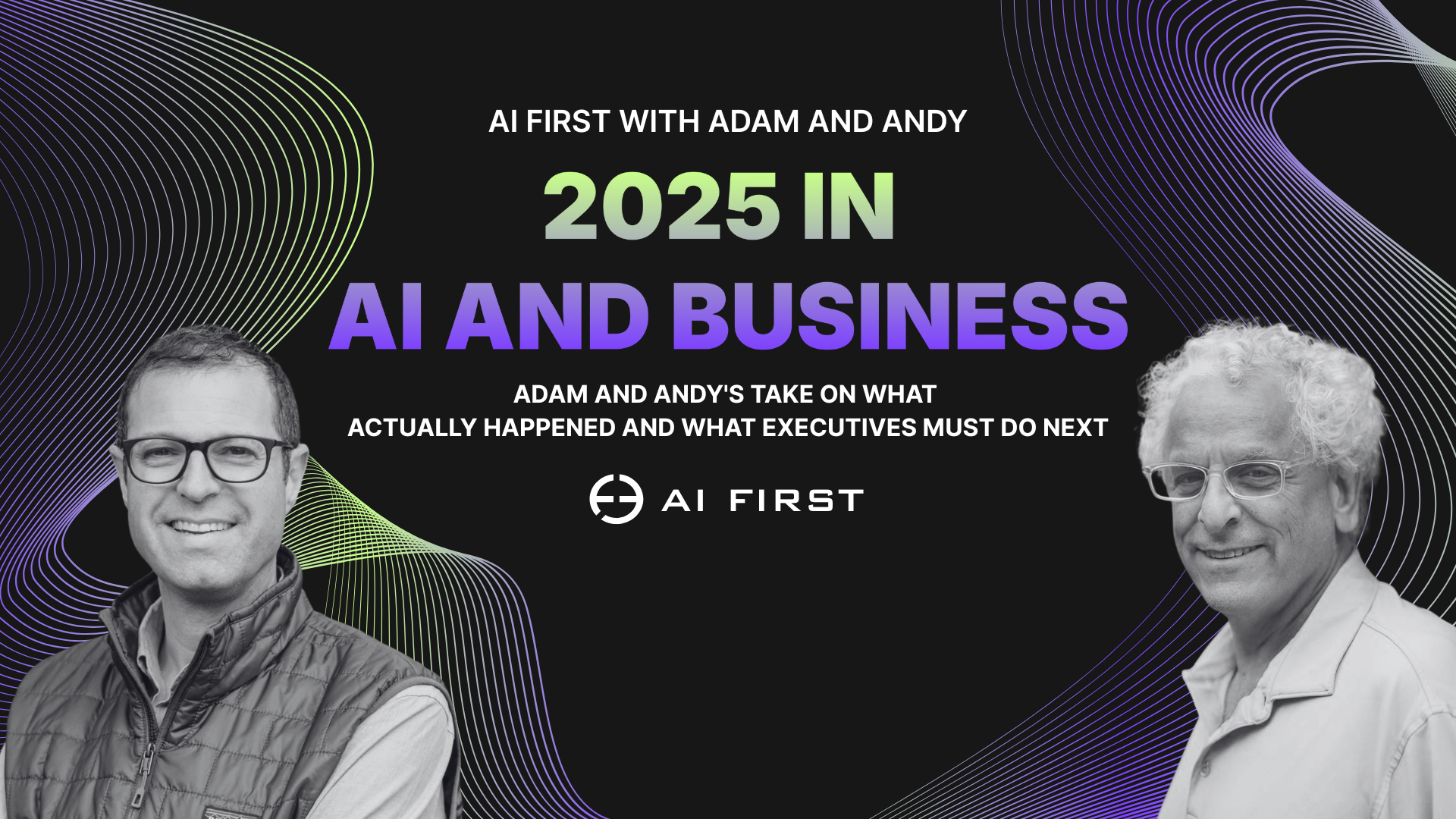 AI FIRST WITH ADAM AND ANDY

2025 IN
AI AND BUSINESS

ADAM AND ANDY'S TAKE ON WHAT ACTUALLY HAPPENED AND WHAT EXECUTIVES MUST DO NEXT

AI FIRST